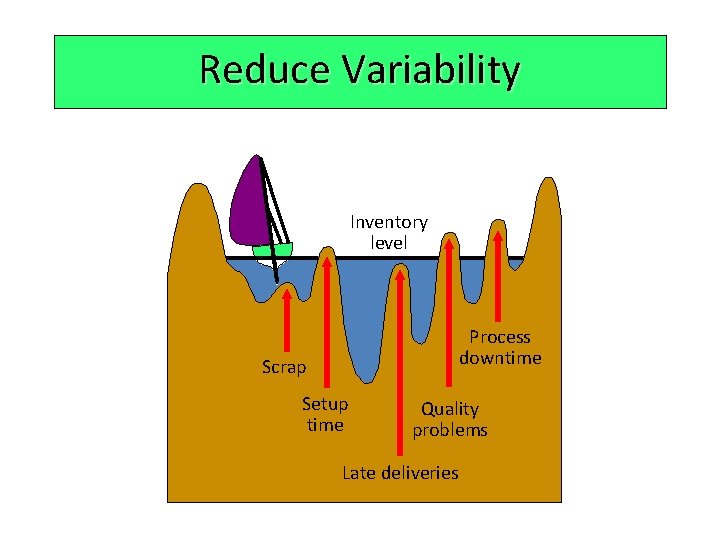 Reduce Variability

Inventory level

Scrap

Setup time

Late deliveries

Quality problems

Process downtime